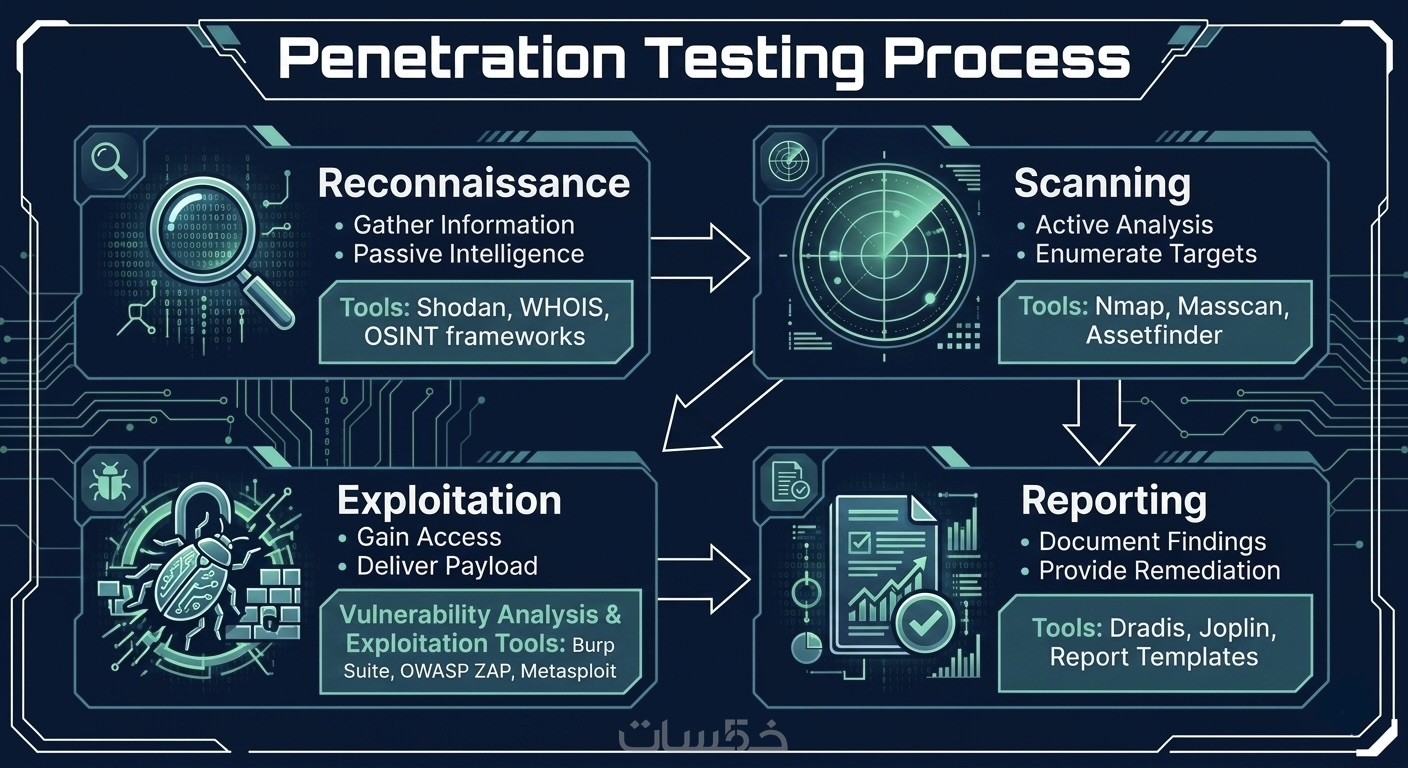 Penetration Testing Process

Reconnaissance
• Gather Information
• Passive Intelligence

Tools: Shodan, WHOIS, OSINT frameworks

Scanning
• Active Analysis
• Enumerate Targets

Tools: Nmap, Masscan, Assetfinder

Exploitation
• Gain Access
• Deliver Payload

Vulnerability Analysis & Exploitation Tools: Burp Suite, OWASP ZAP, Metasploit

Reporting
• Document Findings
• Provide Remediation

Tools: Dradis, Joplin, Report Templates

خمسات